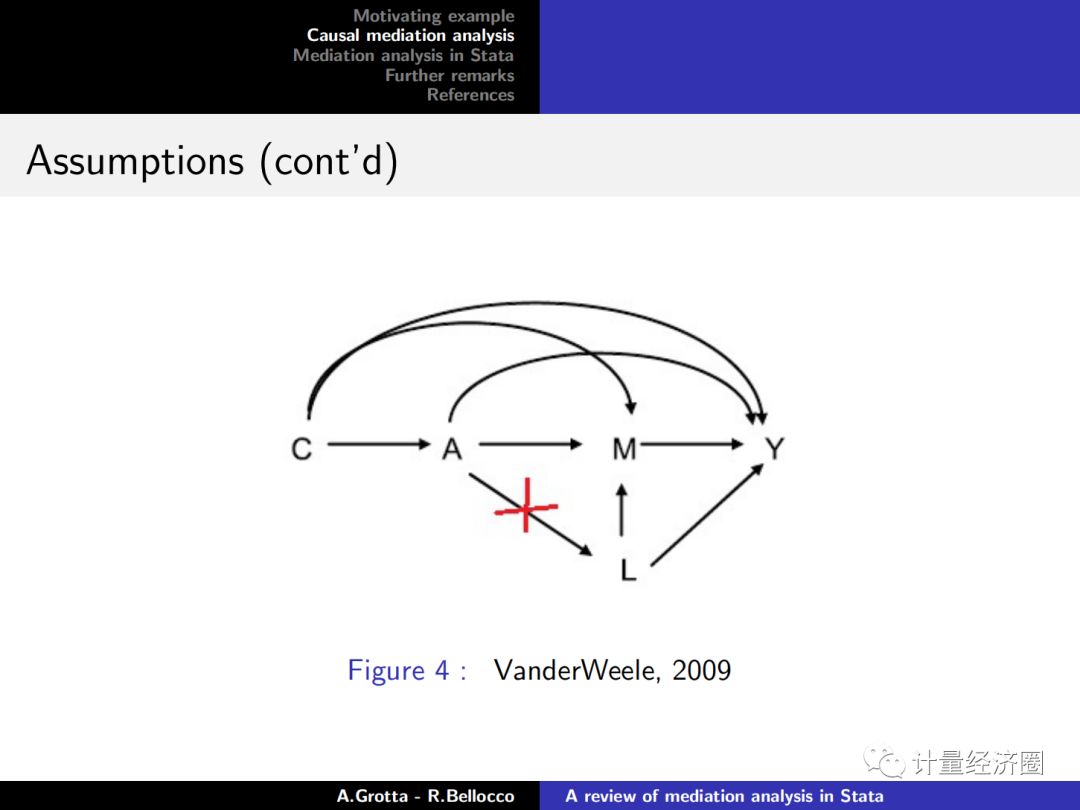 Motivating example
Causal mediation analysis
Mediation analysis in Stata
Further remarks
References

Assumptions (cont'd)

C A M Y L

Figure 4 : VanderWeele, 2009

计量经济圈

A.Grotta - R.Bellocco A review of mediation analysis in Stata